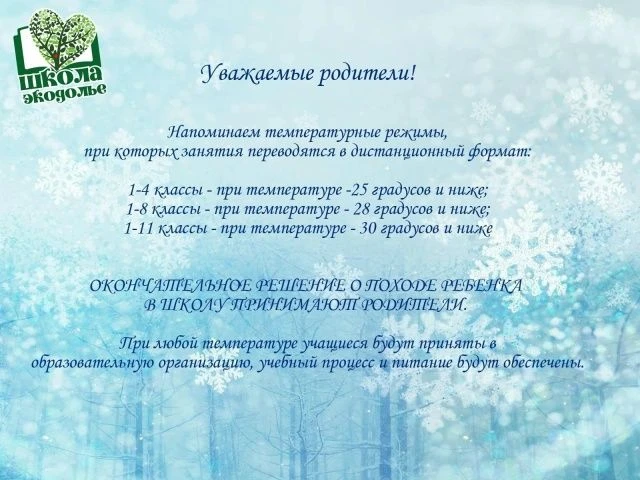 школа экодолье

Уважаемые родители!

Напоминаем температурные режимы, при которых занятия переводятся в дистанционный формат:

1-4 классы - при температуре -25 градусов и ниже;
1-8 классы - при температуре - 28 градусов и ниже;
1-11 классы - при температуре - 30 градусов и ниже

ОКОНЧАТЕЛЬНОЕ РЕШЕНИЕ О ПОХОДЕ РЕБЕНКА В ШКОЛУ ПРИНИМАЮТ РОДИТЕЛИ.

При любой температуре учащиеся будут приняты в образовательную организацию, учебный процесс и питание будут обеспечены.